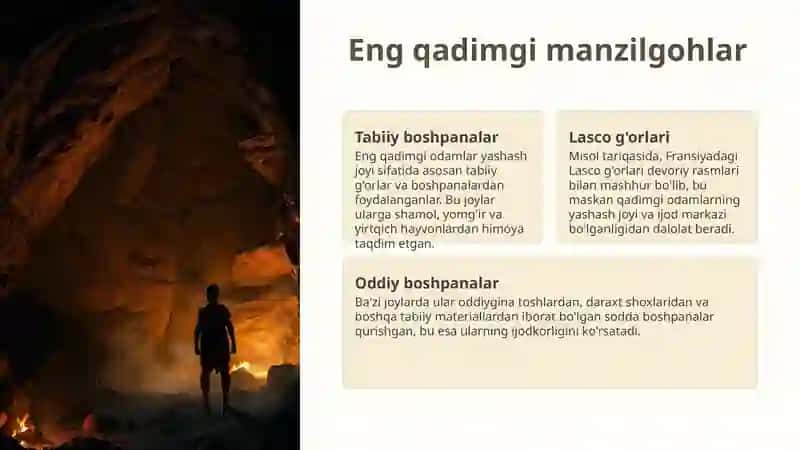 Eng qadimgi manzilgohlar

Tabiiy boshpanalar

Eng qadimgi odamlar yashash joyi sifatida asosan tabiiy g'orlar va boshpanalardan foydalanganlar. Bu joylar ularga shamol, yomg'ir va yirtqich hayvonlardan himoya taqdim etgan.

Lasco g'orlari

Misol tariqasida, Fransiyadagi Lasco g'orlari devoriy rasmlari bilan mashhur bo'lib, bu maskan qadimgi odamlarning yashash joyi va ijod markazi bo'lganligidan dalolat beradi.

Oddiy boshpanalar

Ba'zi joylarda ular oddiygina toshlardan, daraxt shoxlaridan va boshqa tabiiy materiallardan iborat bo'lgan sodda boshpanalar qurishgan, bu esa ularning ijodkorligini ko'rsatadi.